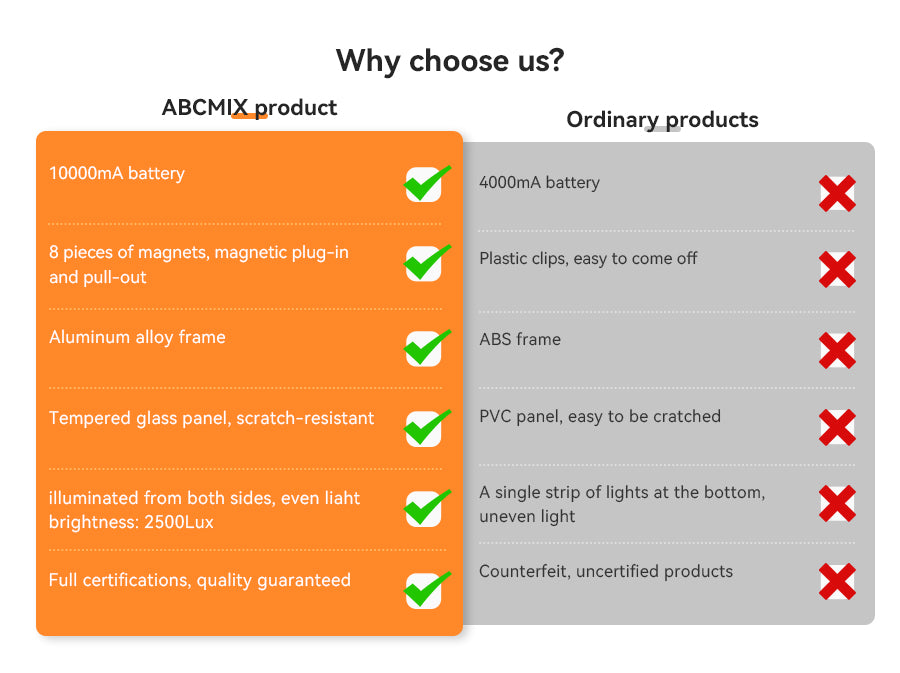 Why choose us?

ABCMIX product

10000mA battery

8 pieces of magnets, magnetic plug-in and pull-out

Aluminum alloy frame

Tempered glass panel, scratch-resistant

illuminated from both sides, even liaht brightness: 2500Lux

Full certifications, quality guaranteed

Ordinary products

4000mA battery

Plastic clips, easy to come off

ABS frame

PVC panel, easy to be cratched

A single strip of lights at the bottom, uneven light

Counterfeit, uncertified products